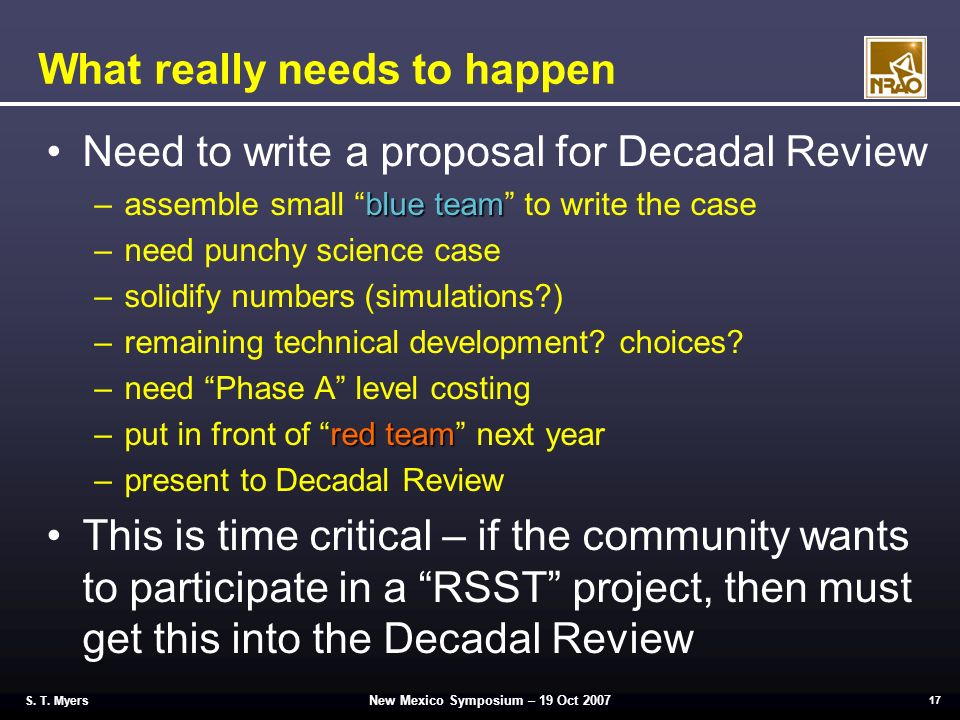 What really needs to happen

NRAO

• Need to write a proposal for Decadal Review
– assemble small “blue team” to write the case
– need punchy science case
– solidify numbers (simulations?)
– remaining technical development? choices?
– need “Phase A” level costing
– put in front of “red team” next year
– present to Decadal Review

• This is time critical – if the community wants to participate in a “RSST” project, then must get this into the Decadal Review

S. T. Myers

New Mexico Symposium – 19 Oct 2007

17